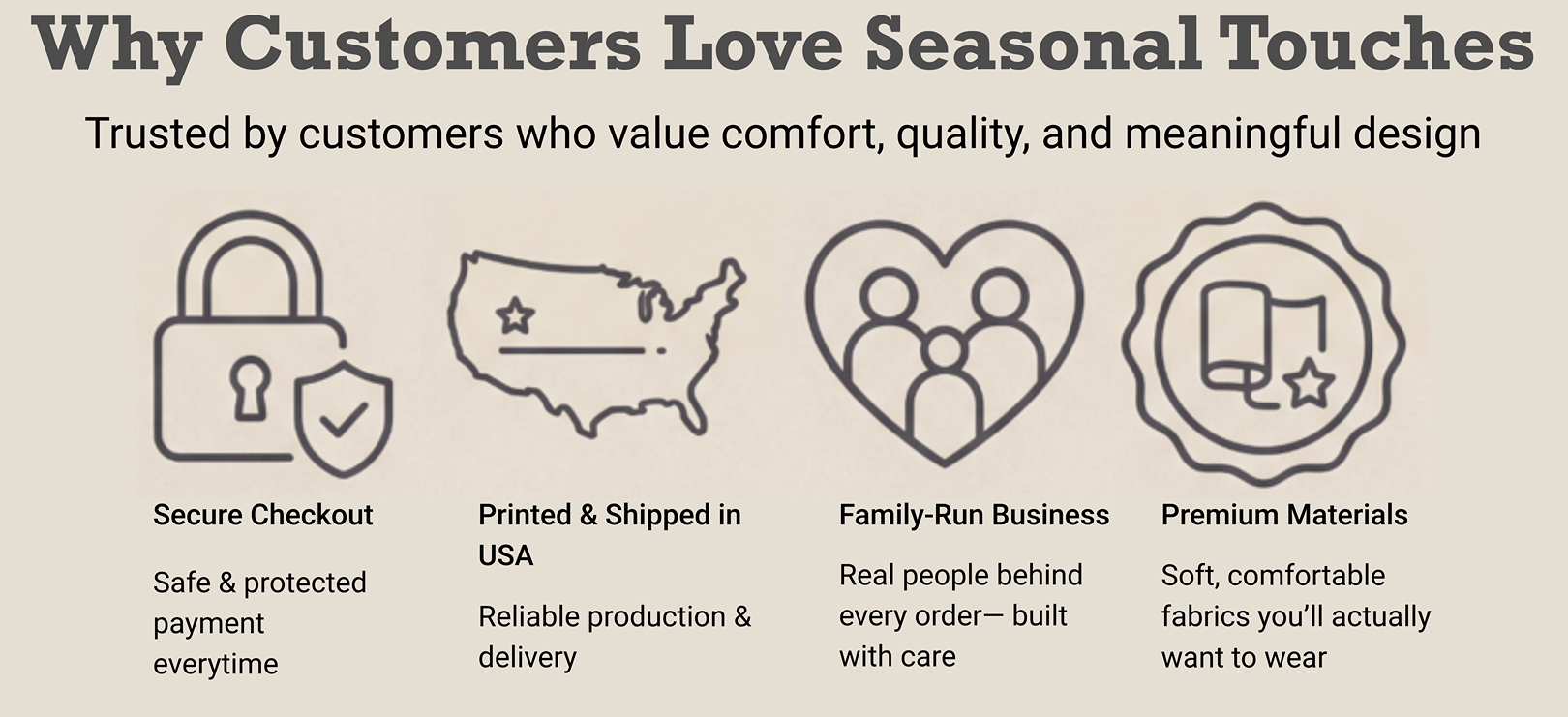 Why Customers Love Seasonal Touches

Trusted by customers who value comfort, quality, and meaningful design

Secure Checkout

Safe & protected payment everytime

Printed & Shipped in USA

Reliable production & delivery

Family-Run Business

Real people behind every order— built with care

Premium Materials

Soft, comfortable fabrics you'll actually want to wear